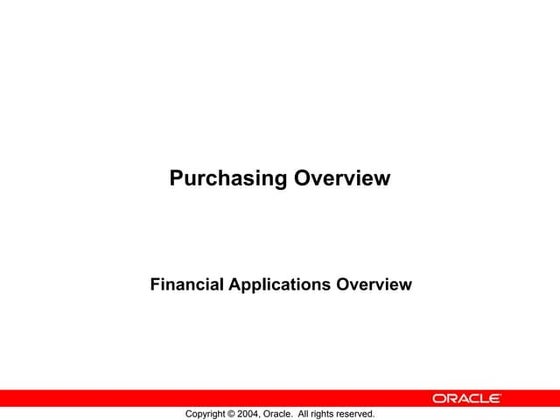 Purchasing Overview

Financial Applications Overview

ORACLE

Copyright © 2004, Oracle. All rights reserved.